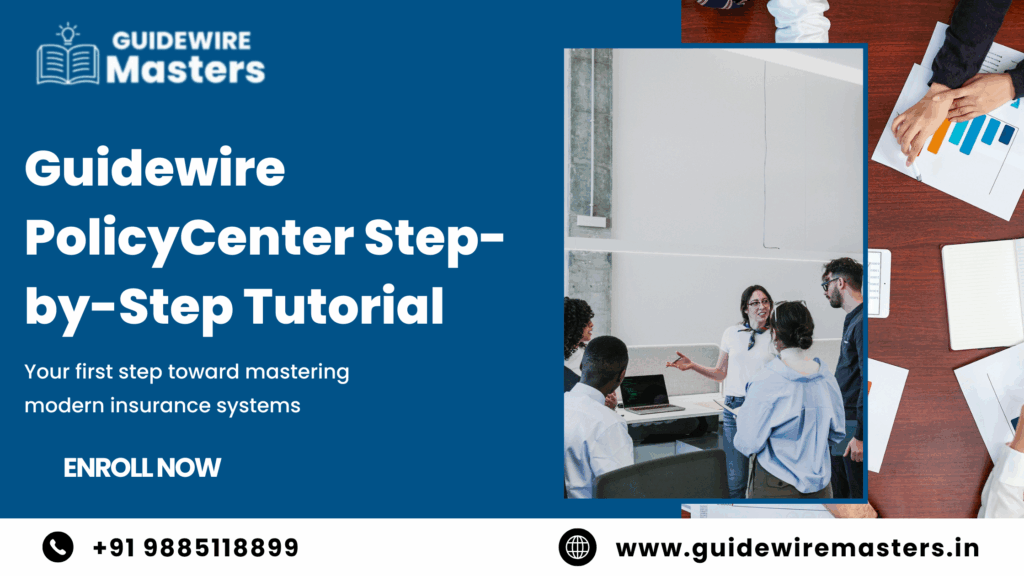 GUIDEWIRE
Masters

Guidewire PolicyCenter Step-by-Step Tutorial

Your first step toward mastering modern insurance systems

ENROLL NOW

+91 9885118899

www.guidewiremasters.in